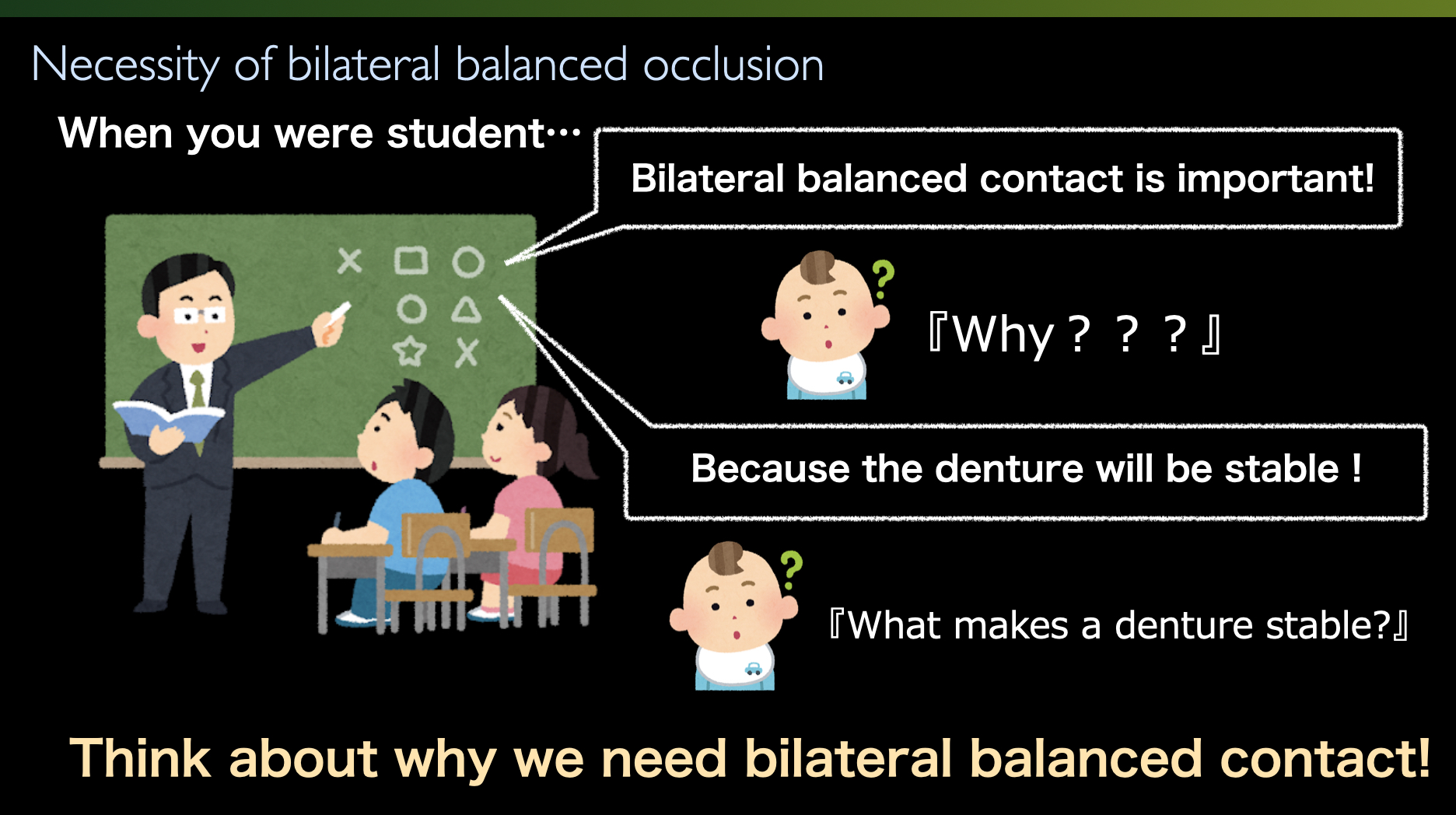 Necessity of bilateral balanced occlusion

When you were student…

Bilateral balanced contact is important!

『Why？？？』

Because the denture will be stable !

『What makes a denture stable?』

Think about why we need bilateral balanced contact!